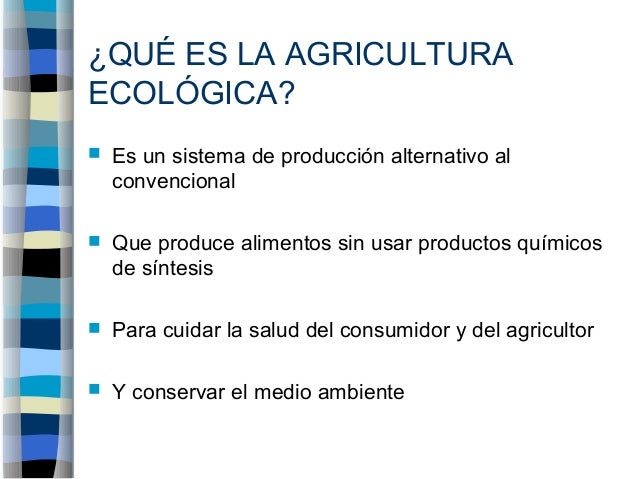 ¿QUÉ ES LA AGRICULTURA ECOLÓGICA?

Es un sistema de producción alternativo al convencional

Que produce alimentos sin usar productos químicos de síntesis

Para cuidar la salud del consumidor y del agricultor

Y conservar el medio ambiente